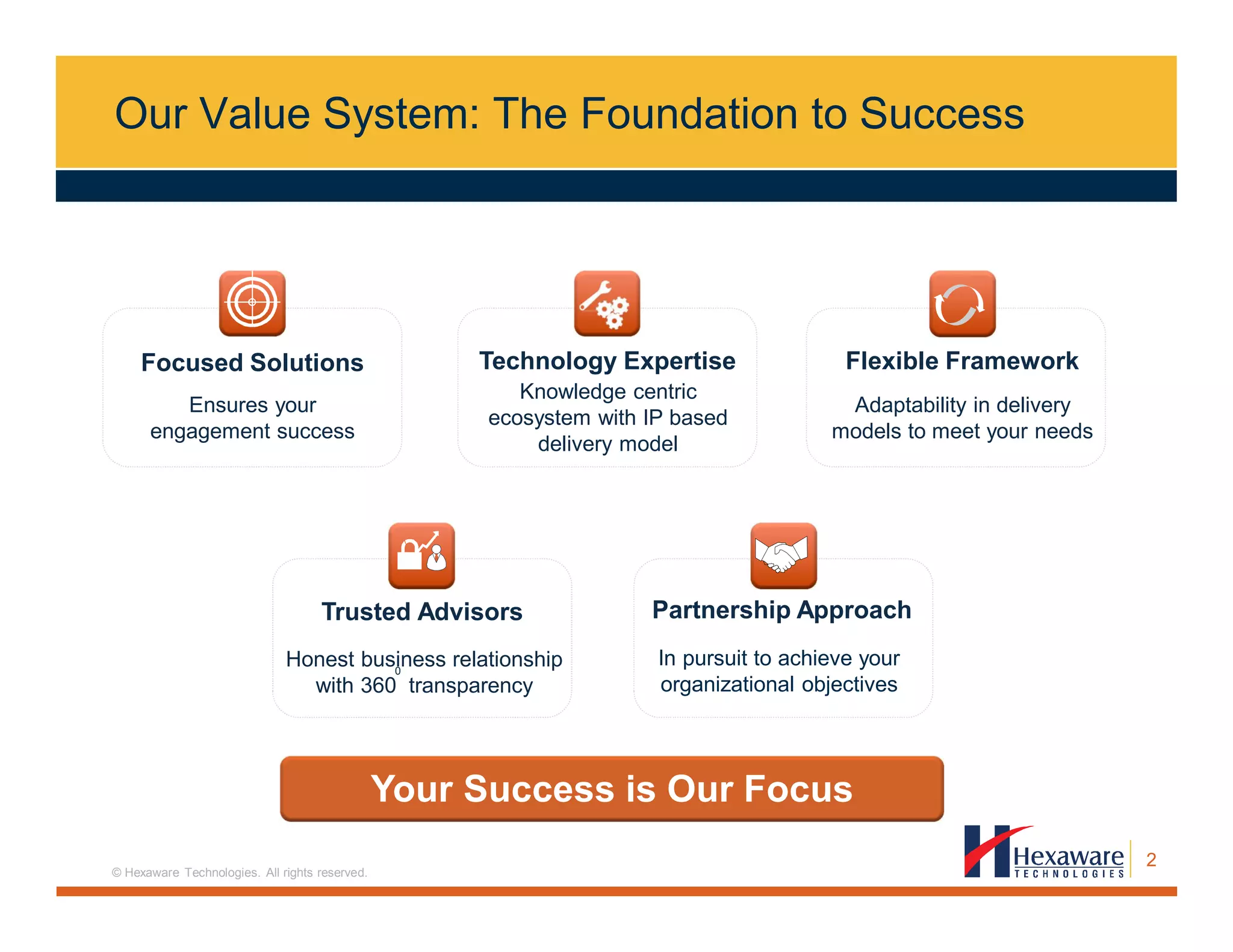 Our Value System: The Foundation to Success

Focused Solutions

Ensures your engagement success

Technology Expertise

Knowledge centric ecosystem with IP based delivery model

Flexible Framework

Adaptability in delivery models to meet your needs

Trusted Advisors

Honest business relationship with $360^0$ transparency

Partnership Approach

In pursuit to achieve your organizational objectives

Your Success is Our Focus

© Hexaware Technologies. All rights reserved.

Hexaware TECHNOLOGIES

2